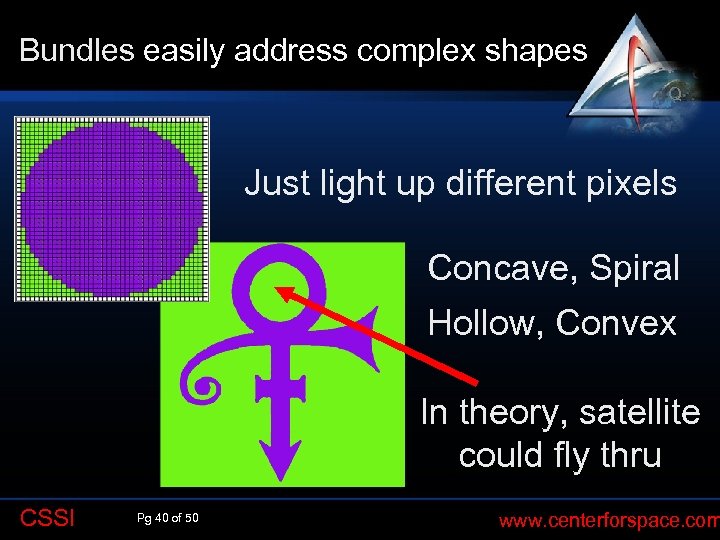 Bundles easily address complex shapes

Just light up different pixels

Concave, Spiral

Hollow, Convex

In theory, satellite could fly thru

CSSI

Pg 40 of 50

www.centerforspace.com